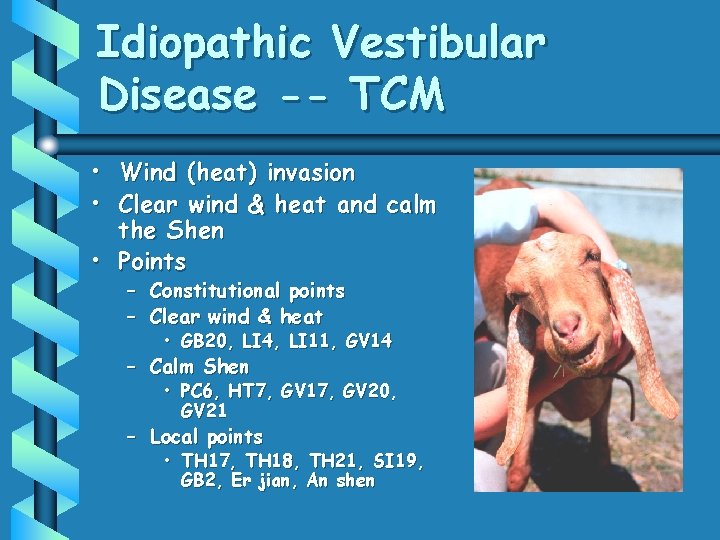 Idiopathic Vestibular Disease -- TCM

• Wind (heat) invasion
• Clear wind & heat and calm the Shen
• Points
– Constitutional points
– Clear wind & heat
• GB20, LI4, LI11, GV14
– Calm Shen
• PC6, HT7, GV17, GV20, GV21
– Local points
• TH17, TH18, TH21, SI19, GB2, Er jian, An shen